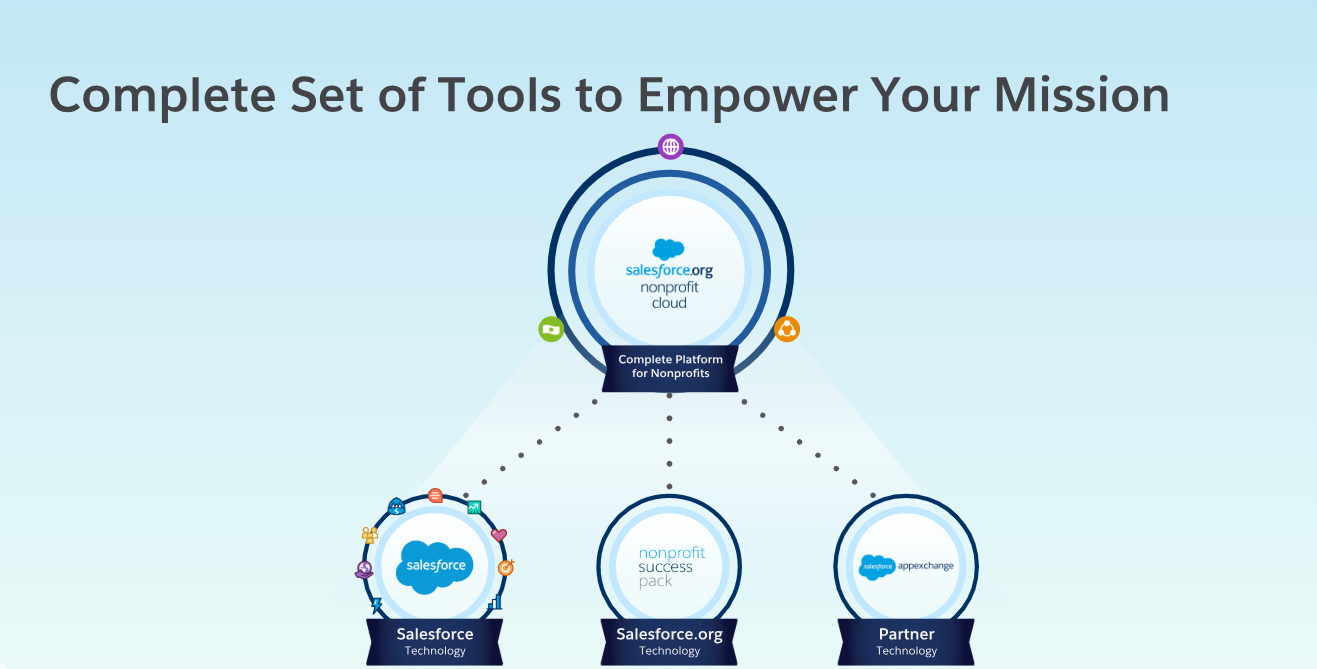 Complete Set of Tools to Empower Your Mission

salesforce.org
nonprofit
cloud

Complete Platform for Nonprofits

salesforce

Salesforce
Technology

nonprofit
success
pack

Salesforce.org
Technology

salesforce appexchange

Partner
Technology